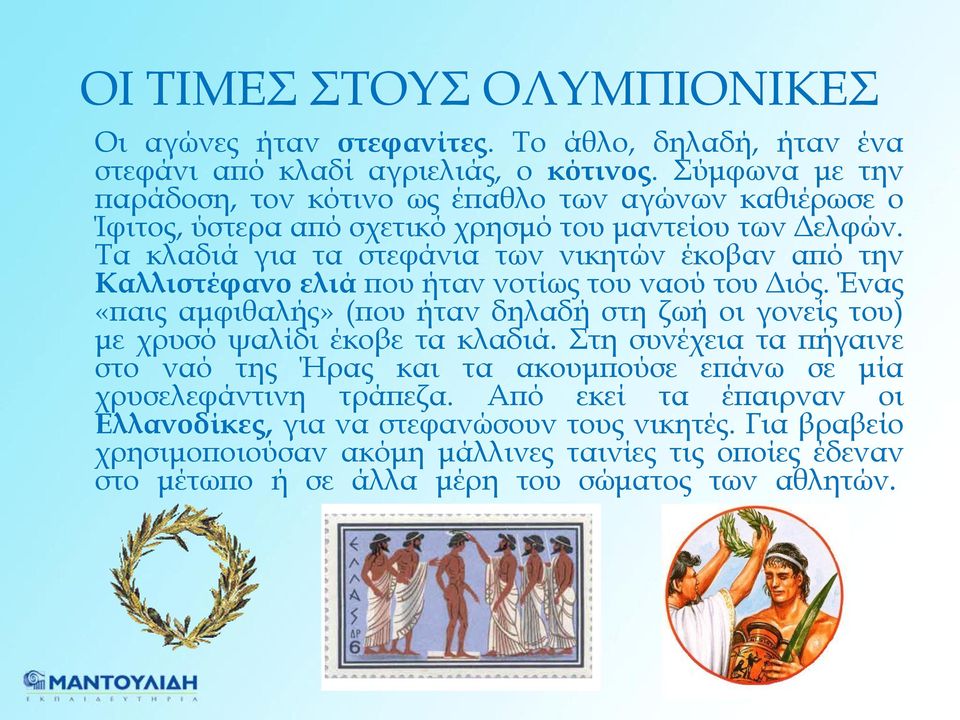 ΟΙ ΤΙΜΕΣ ΣΤΟΥΣ ΟΛΥΜΠΙΟΝΙΚΕΣ

Οι αγώνες ήταν στεφανίτες. Το άθλο, δηλαδή, ήταν ένα στεφάνι από κλαδί αγριελιάς, ο κότινος. Σύμφωνα με την παράδοση, τον κότινο ως έπαθλο των αγώνων καθιέρωσε ο Ίφιτος, ύστερα από σχετικό χρησμό του μαντείου των Δελφών. Τα κλαδιά για τα στεφάνια των νικητών έκοβαν από την Καλλιστέφανο ελιά που ήταν νοτίως του ναού του Διός. Ένας «παις αμφιθαλής» (που ήταν δηλαδή στη ζωή οι γονείς του) με χρυσό ψαλίδι έκοβε τα κλαδιά. Στη συνέχεια τα πήγαινε στο ναό της Ήρας και τα ακουμπούσε επάνω σε μία χρυσελεφάντινη τράπεζα. Από εκεί τα έπαιρναν οι Ελλανοδίκες, για να στεφανώσουν τους νικητές. Για βραβείο χρησιμοποιούσαν ακόμη μάλλινες ταινίες τις οποίες έδεναν στο μέτωπο ή σε άλλα μέρη του σώματος των αθλητών.

ΕΛΛΑΣ ΔΡ 6

ΜΑΝΤΟΥΛΙΔΗ
ΕΚΠΑΙΔΕΥΤΗΡΙΑ